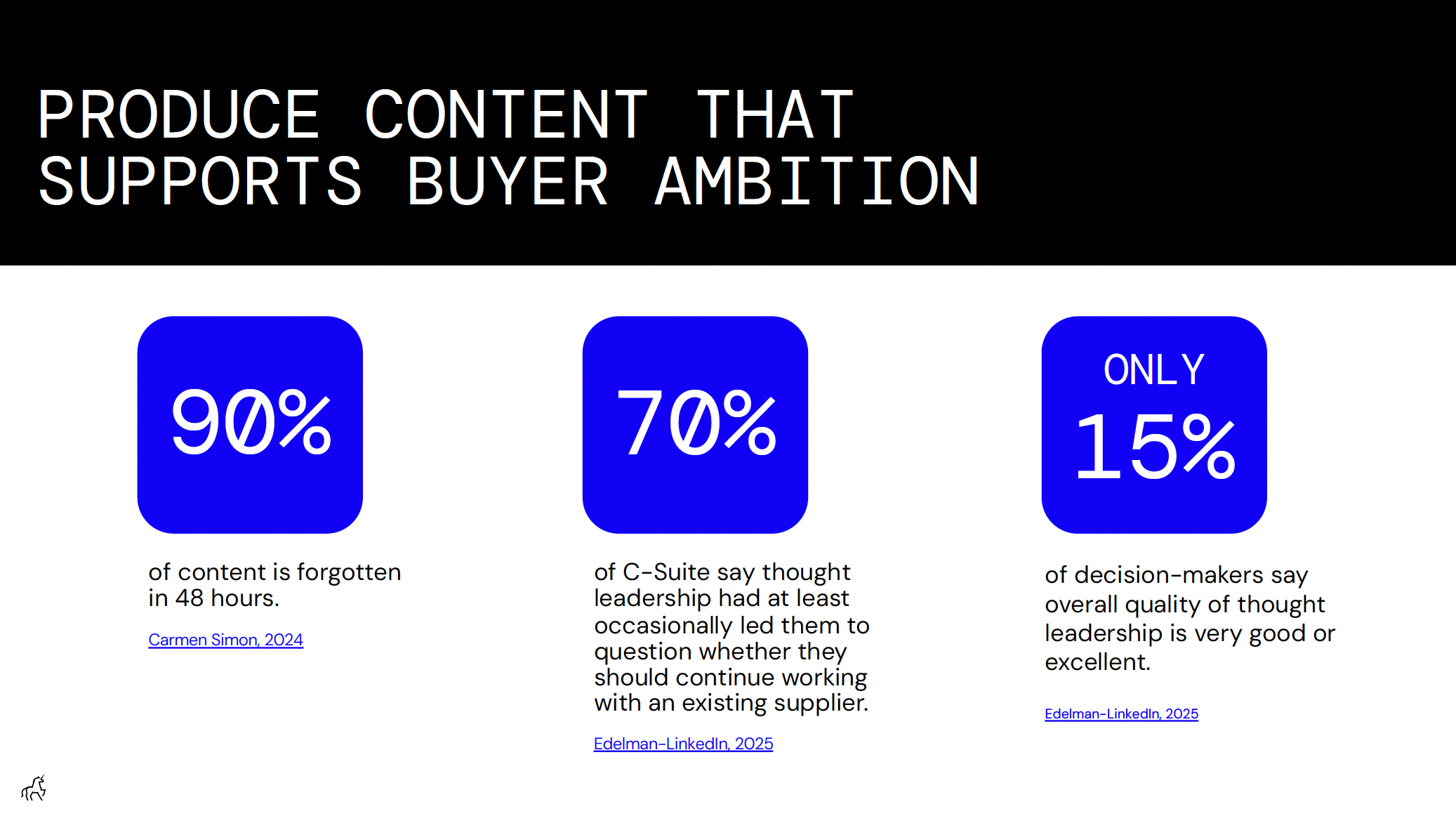 PRODUCE CONTENT THAT SUPPORTS BUYER AMBITION

90%

of content is forgotten in 48 hours.

Carmen Simon, 2024

70%

of C-Suite say thought leadership had at least occasionally led them to question whether they should continue working with an existing supplier.

Edelman-LinkedIn, 2025

ONLY 15%

of decision-makers say overall quality of thought leadership is very good or excellent.

Edelman-LinkedIn, 2025